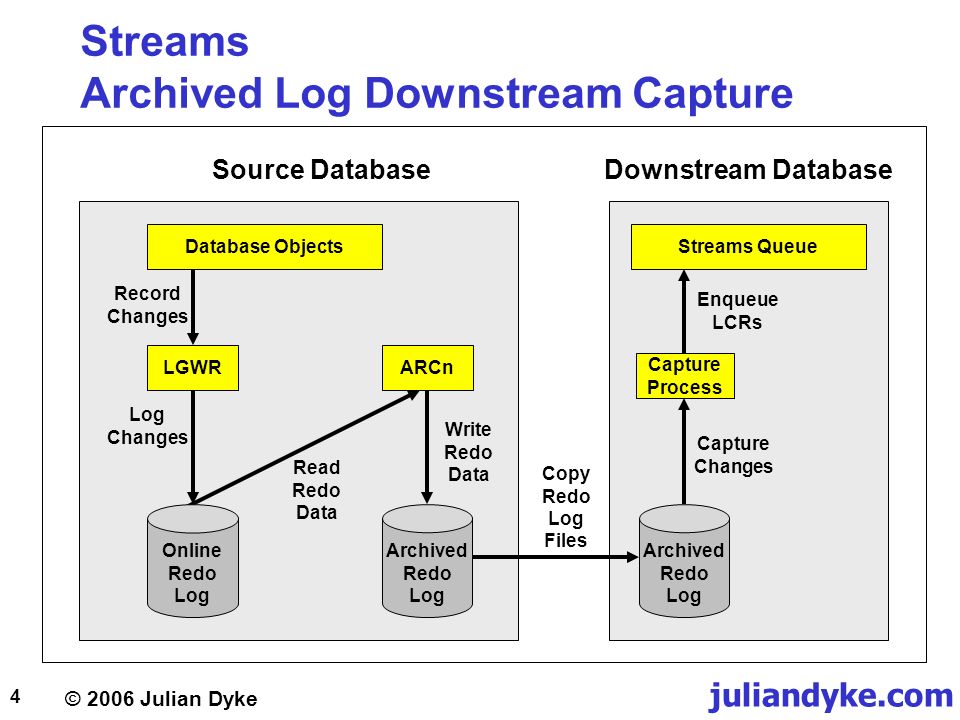 Streams
Archived Log Downstream Capture

Source Database

Database Objects

Record Changes

LGWR

ARCn

Log Changes

Read Redo Data

Write Redo Data

Online Redo Log

Archived Redo Log

Copy Redo Log Files

Downstream Database

Streams Queue

Enqueue LCRs

Capture Process

Capture Changes

Archived Redo Log

4

© 2006 Julian Dyke

juliandyke.com